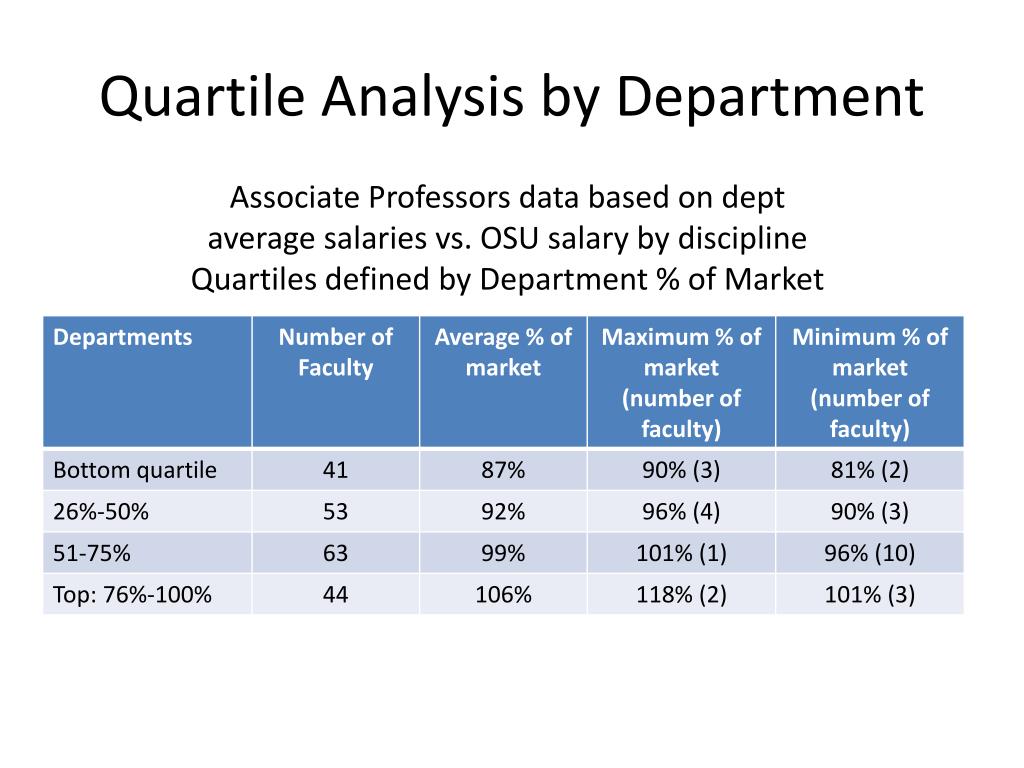 Quartile Analysis by Department

Associate Professors data based on dept average salaries vs. OSU salary by discipline
Quartiles defined by Department % of Market

| Departments | Number of Faculty | Average % of market | Maximum % of market (number of faculty) | Minimum % of market (number of faculty) |
|---|---|---|---|---|
| Bottom quartile | 41 | 87% | 90% (3) | 81% (2) |
| 26%-50% | 53 | 92% | 96% (4) | 90% (3) |
| 51-75% | 63 | 99% | 101% (1) | 96% (10) |
| Top: 76%-100% | 44 | 106% | 118% (2) | 101% (3) |